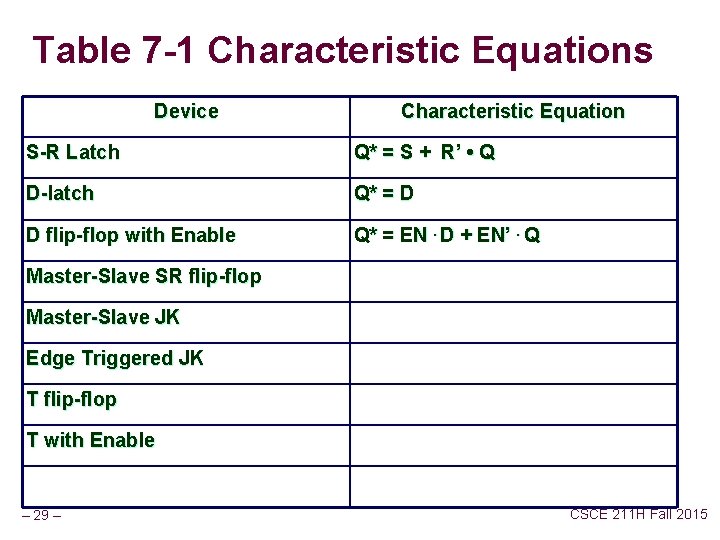 Table 7-1 Characteristic Equations

| Device | Characteristic Equation |
|---|---|
| S-R Latch | $Q^* = S + R' \bullet Q$ |
| D-latch | $Q^* = D$ |
| D flip-flop with Enable | $Q^* = EN \cdot D + EN' \cdot Q$ |
| Master-Slave SR flip-flop | |
| Master-Slave JK | |
| Edge Triggered JK | |
| T flip-flop | |
| T with Enable | |
| | |

– 29 –

CSCE 211H Fall 2015